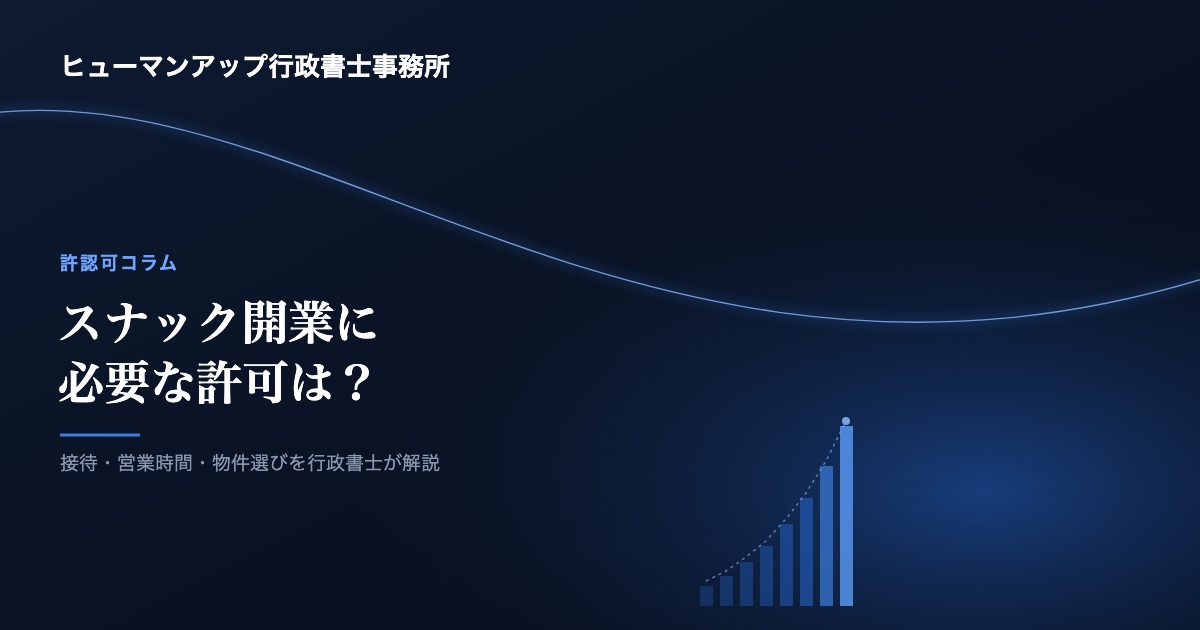 ヒューマンアップ行政書士事務所

許認可コラム

スナック開業に
必要な許可は？

接待・営業時間・物件選びを行政書士が解説